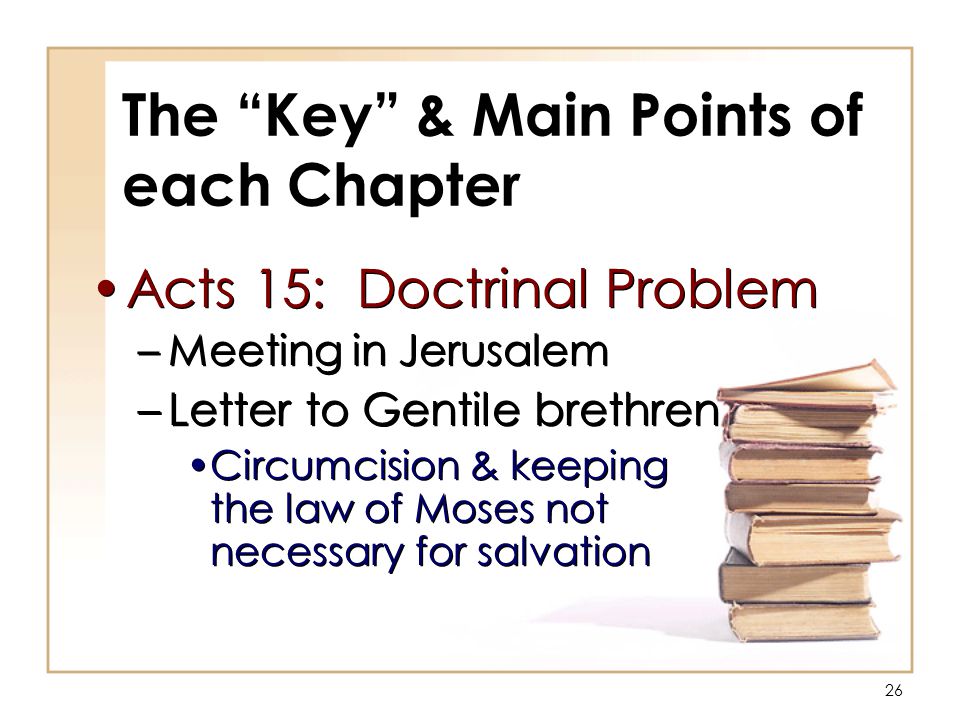 The “Key” & Main Points of each Chapter

• Acts 15: Doctrinal Problem

– Meeting in Jerusalem

– Letter to Gentile brethren

• Circumcision & keeping the law of Moses not necessary for salvation

26